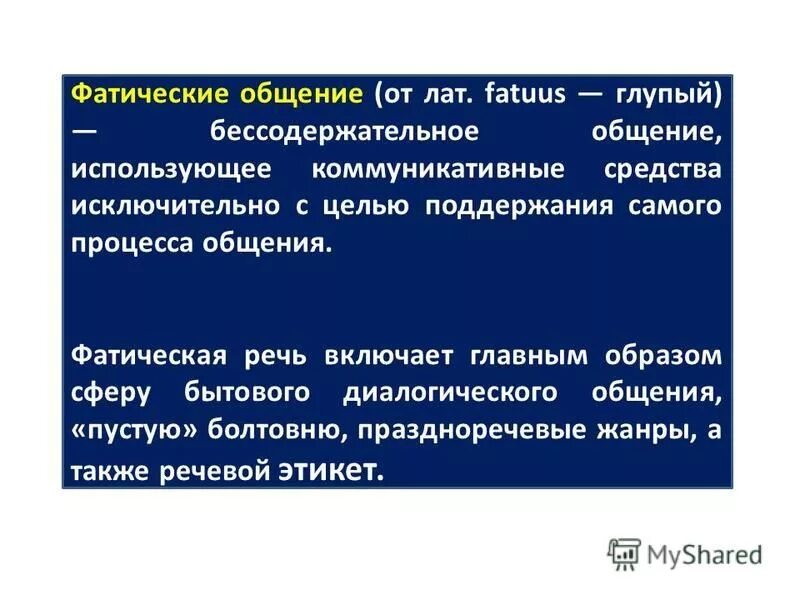 Фатические общение (от лат. fatuus — глупый) — бессодержательное общение, использующее коммуникативные средства исключительно с целью поддержания самого процесса общения.

Фатическая речь включает главным образом сферу бытового диалогического общения, «пустую» болтовню, праздноречевые жанры, а также речевой этикет.

MyShared